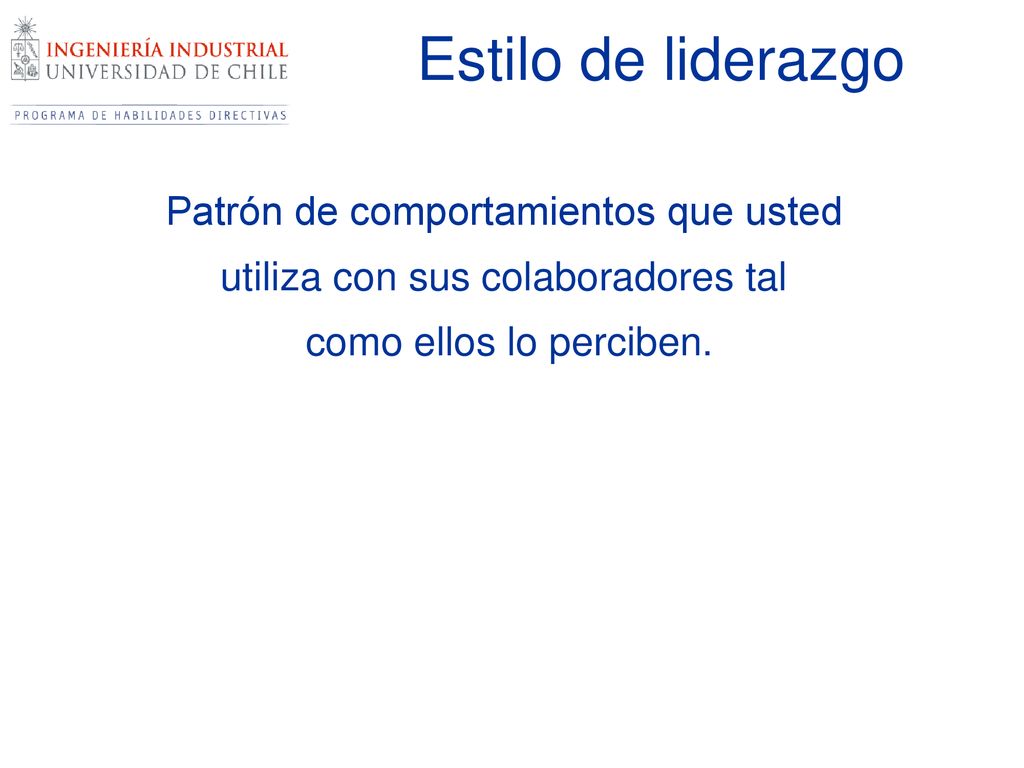 INGENIERÍA INDUSTRIAL
UNIVERSIDAD DE CHILE
PROGRAMA DE HABILIDADES DIRECTIVAS

Estilo de liderazgo

Patrón de comportamientos que usted utiliza con sus colaboradores tal como ellos lo perciben.